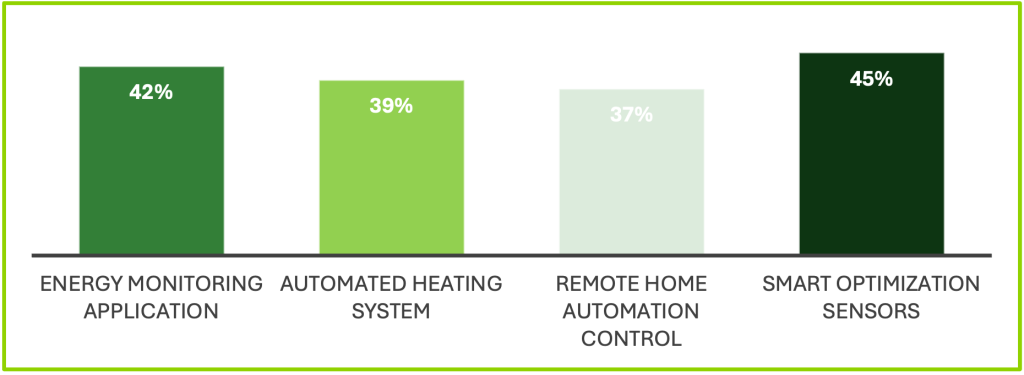 42%

39%

37%

45%

ENERGY MONITORING APPLICATION

AUTOMATED HEATING SYSTEM

REMOTE HOME AUTOMATION CONTROL

SMART OPTIMIZATION SENSORS